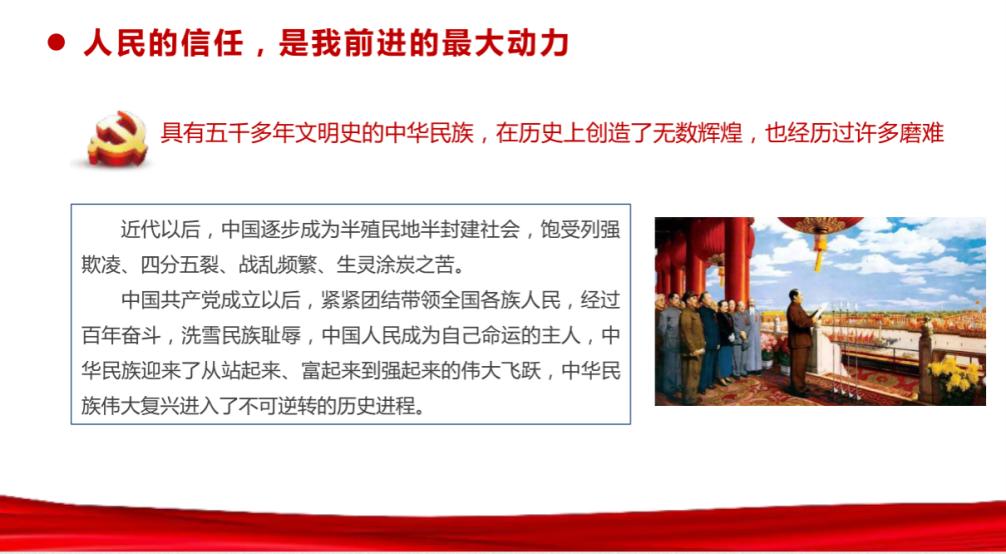 人民的信任，是我前进的最大动力

具有五千多年文明史的中华民族，在历史上创造了无数辉煌，也经历过许多磨难

近代以后，中国逐步成为半殖民地半封建社会，饱受列强欺凌、四分五裂、战乱频繁、生灵涂炭之苦。

中国共产党成立以后，紧紧团结带领全国各族人民，经过百年奋斗，洗雪民族耻辱，中国人民成为自己命运的主人，中华民族迎来了从站起来、富起来到强起来的伟大飞跃，中华民族伟大复兴进入了不可逆转的历史进程。